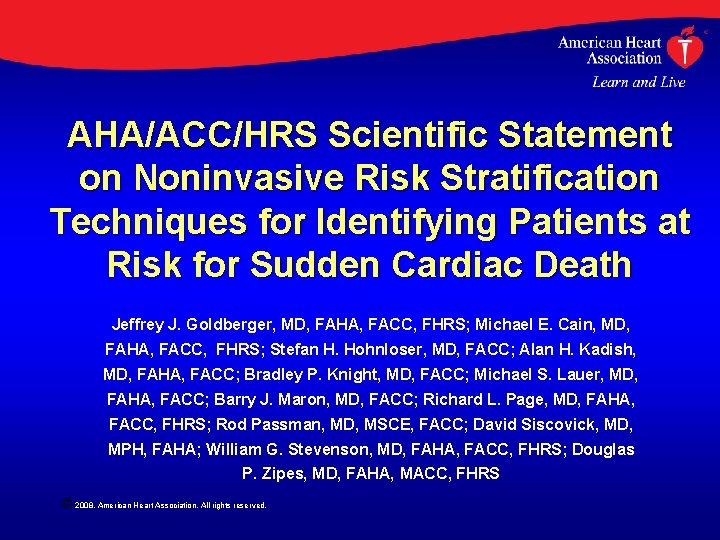 American Heart Association
Learn and Live

AHA/ACC/HRS Scientific Statement on Noninvasive Risk Stratification Techniques for Identifying Patients at Risk for Sudden Cardiac Death

Jeffrey J. Goldberger, MD, FAHA, FACC, FHRS; Michael E. Cain, MD, FAHA, FACC, FHRS; Stefan H. Hohnloser, MD, FACC; Alan H. Kadish, MD, FAHA, FACC; Bradley P. Knight, MD, FACC; Michael S. Lauer, MD, FAHA, FACC; Barry J. Maron, MD, FACC; Richard L. Page, MD, FAHA, FACC, FHRS; Rod Passman, MD, MSCE, FACC; David Siscovick, MD, MPH, FAHA; William G. Stevenson, MD, FAHA, FACC, FHRS; Douglas P. Zipes, MD, FAHA, MACC, FHRS

© 2008, American Heart Association. All rights reserved.